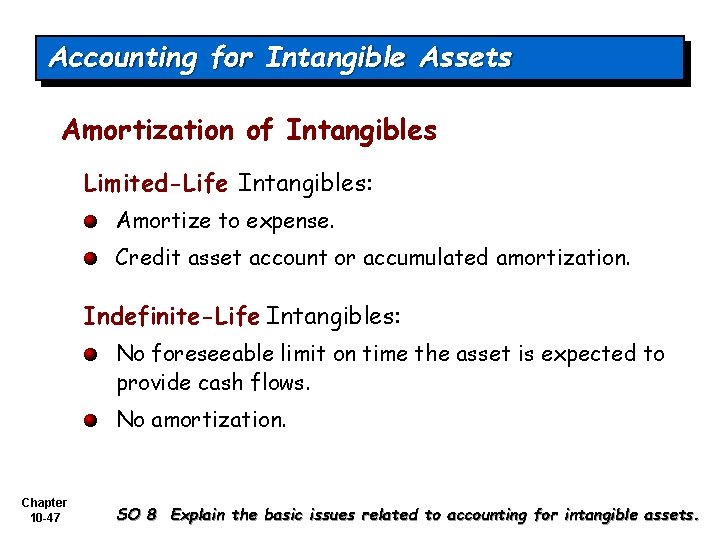 Accounting for Intangible Assets

Amortization of Intangibles

Limited-Life Intangibles:

Amortize to expense.

Credit asset account or accumulated amortization.

Indefinite-Life Intangibles:

No foreseeable limit on time the asset is expected to provide cash flows.

No amortization.

Chapter 10-47

SO 8 Explain the basic issues related to accounting for intangible assets.